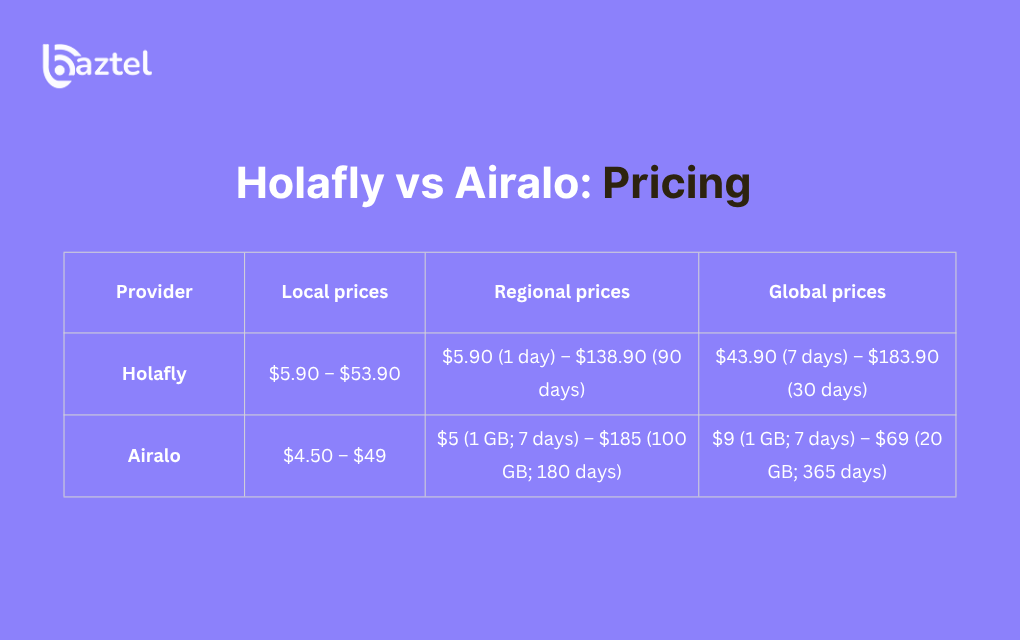 baztel

Holafly vs Airalo: Pricing

| Provider | Local prices | Regional prices | Global prices |
|---|---|---|---|
| Holafly | \$5.90 – \$53.90 | \$5.90 (1 day) – \$138.90 (90 days) | \$43.90 (7 days) – \$183.90 (30 days) |
| Airalo | \$4.50 – \$49 | \$5 (1 GB; 7 days) – \$185 (100 GB; 180 days) | \$9 (1 GB; 7 days) – \$69 (20 GB; 365 days) |